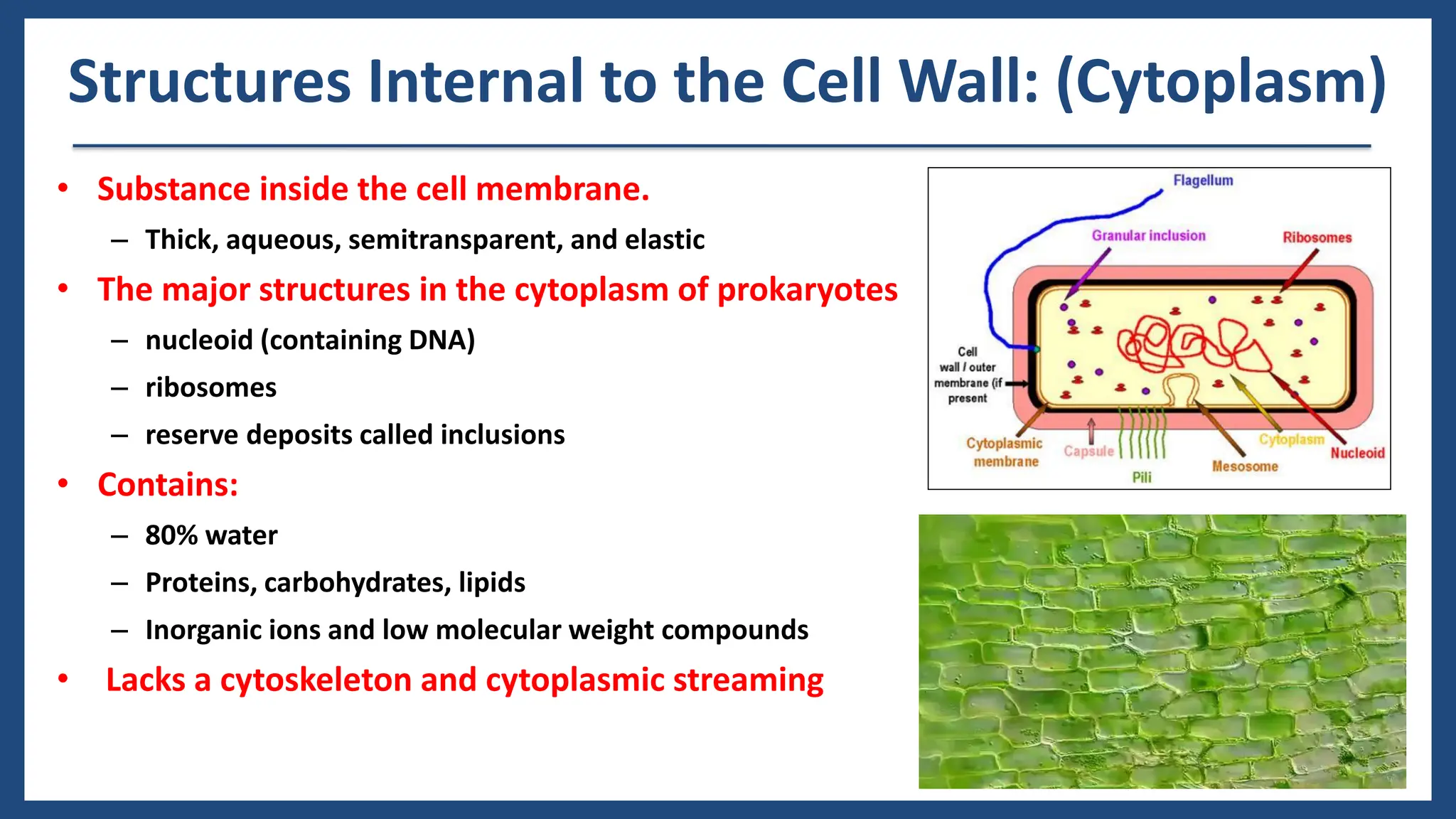 Structures Internal to the Cell Wall: (Cytoplasm)

• Substance inside the cell membrane.
– Thick, aqueous, semitransparent, and elastic
• The major structures in the cytoplasm of prokaryotes
– nucleoid (containing DNA)
– ribosomes
– reserve deposits called inclusions
• Contains:
– 80% water
– Proteins, carbohydrates, lipids
– Inorganic ions and low molecular weight compounds
• Lacks a cytoskeleton and cytoplasmic streaming

Flagellum
Granular inclusion
Ribosomes
Cell wall / outer membrane (if present
Cytoplasmic membrane
Capsule
Pili
Mesosome
Cytoplasm
Nucleoid